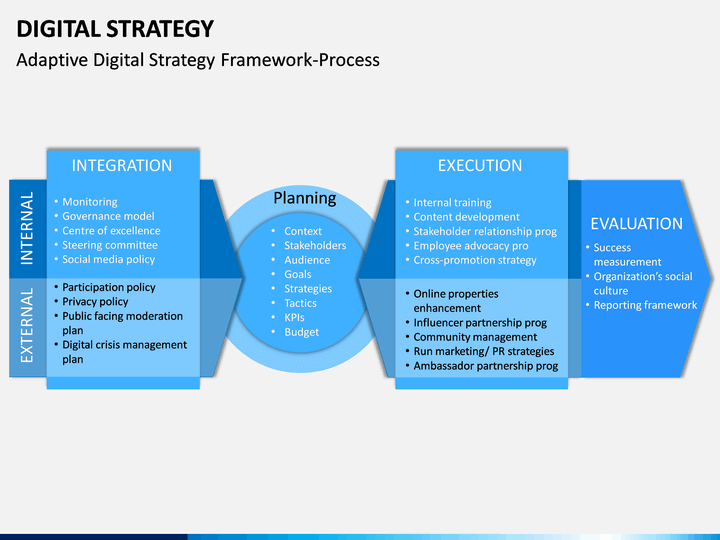 DIGITAL STRATEGY

Adaptive Digital Strategy Framework-Process

INTERNAL

EXTERNAL

INTEGRATION

• Monitoring
• Governance model
• Centre of excellence
• Steering committee
• Social media policy

• Participation policy
• Privacy policy
• Public facing moderation plan
• Digital crisis management plan

Planning

• Context
• Stakeholders
• Audience
• Goals
• Strategies
• Tactics
• KPIs
• Budget

EXECUTION

• Internal training
• Content development
• Stakeholder relationship prog
• Employee advocacy pro
• Cross-promotion strategy

• Online properties enhancement
• Influencer partnership prog
• Community management
• Run marketing/ PR strategies
• Ambassador partnership prog

EVALUATION

• Success measurement
• Organization's social culture
• Reporting framework